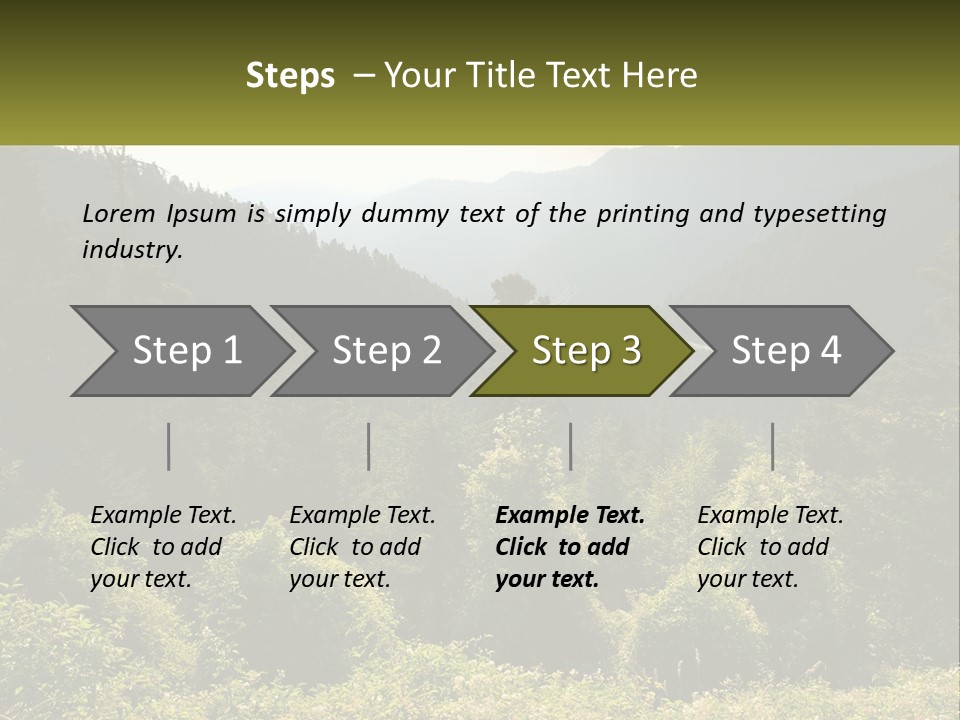 Steps – Your Title Text Here

Lorem Ipsum is simply dummy text of the printing and typesetting industry.

Step 1

Step 2

Step 3

Step 4

Example Text. Click to add your text.

Example Text. Click to add your text.

Example Text. Click to add your text.

Example Text. Click to add your text.